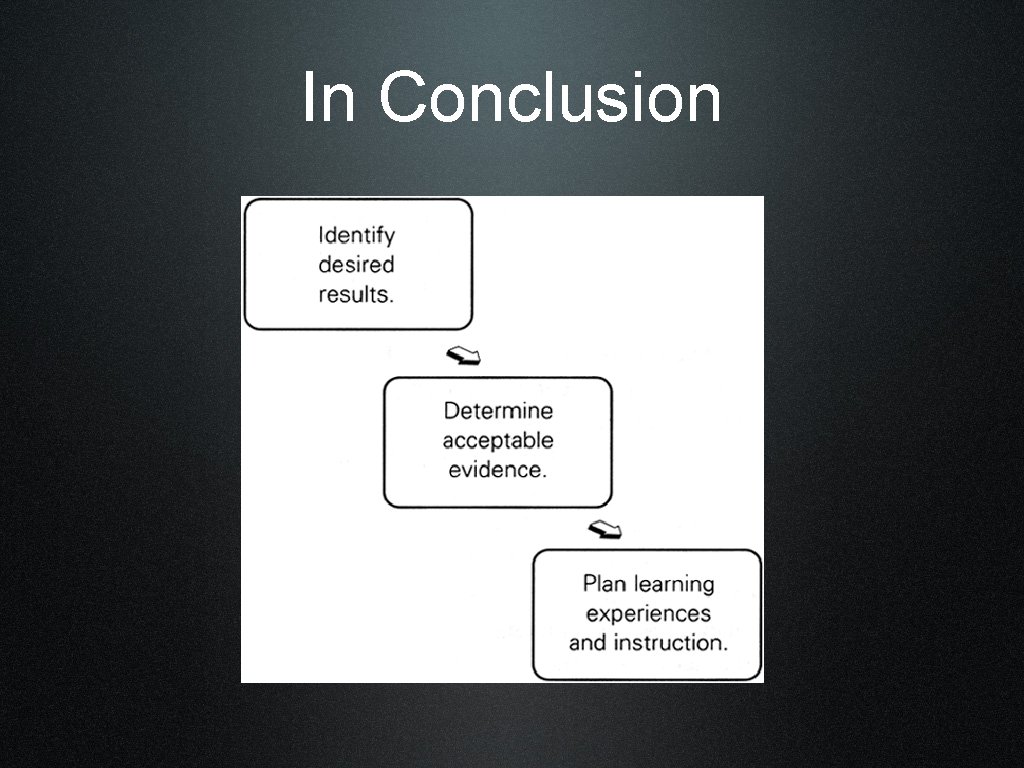 In Conclusion

Identify desired results.

Determine acceptable evidence.

Plan learning experiences and instruction.